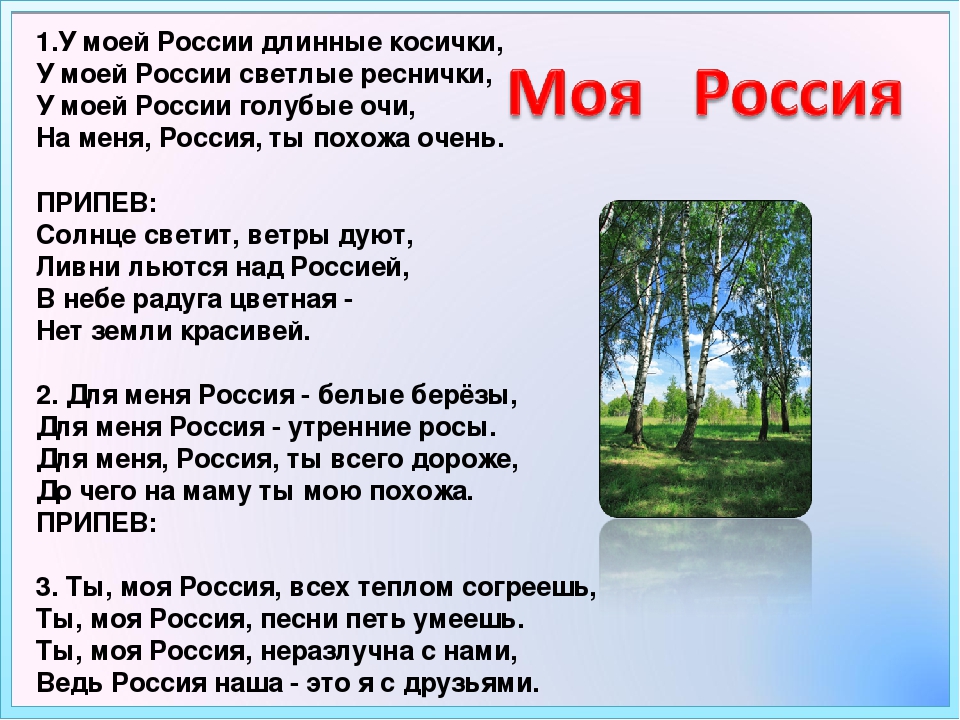 Моя Россия

1.У моей России длинные косички,
У моей России светлые реснички,
У моей России голубые очи,
На меня, Россия, ты похожа очень.

ПРИПЕВ:
Солнце светит, ветры дуют,
Ливни льются над Россией,
В небе радуга цветная -
Нет земли красивей.

2. Для меня Россия - белые берёзы,
Для меня Россия - утренние росы.
Для меня, Россия, ты всего дороже,
До чего на маму ты мою похожа.
ПРИПЕВ:

3. Ты, моя Россия, всех теплом согреешь,
Ты, моя Россия, песни петь умеешь.
Ты, моя Россия, неразлучна с нами,
Ведь Россия наша - это я с друзьями.